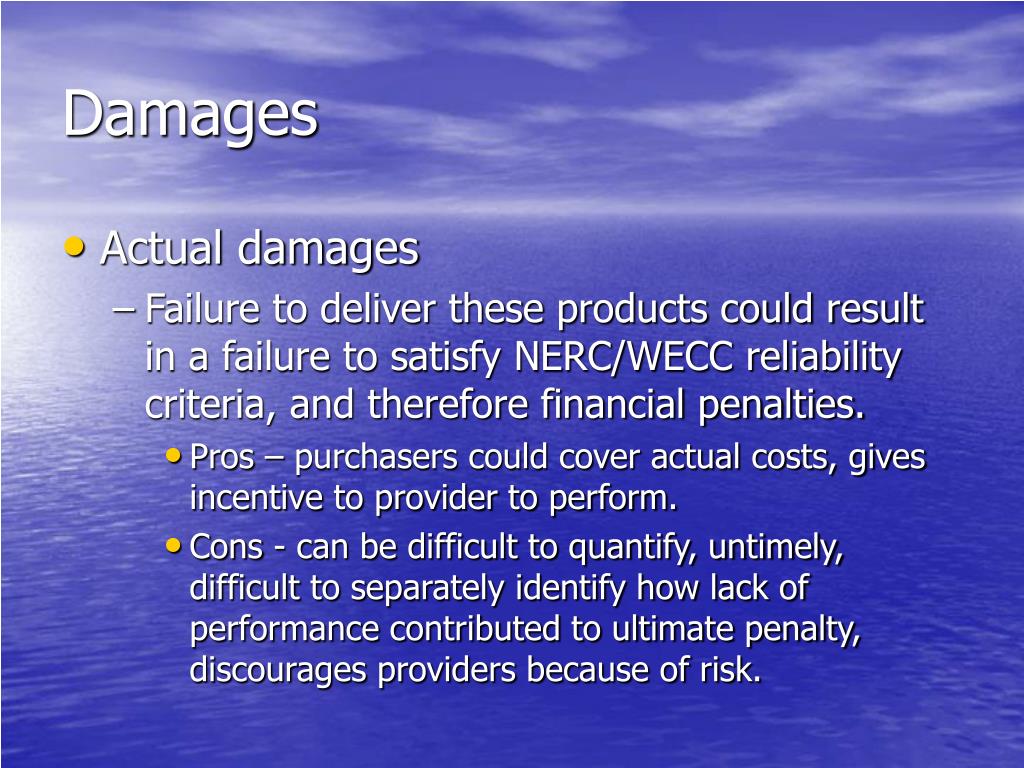 Damages

• Actual damages
– Failure to deliver these products could result in a failure to satisfy NERC/WECC reliability criteria, and therefore financial penalties.
• Pros – purchasers could cover actual costs, gives incentive to provider to perform.
• Cons - can be difficult to quantify, untimely, difficult to separately identify how lack of performance contributed to ultimate penalty, discourages providers because of risk.